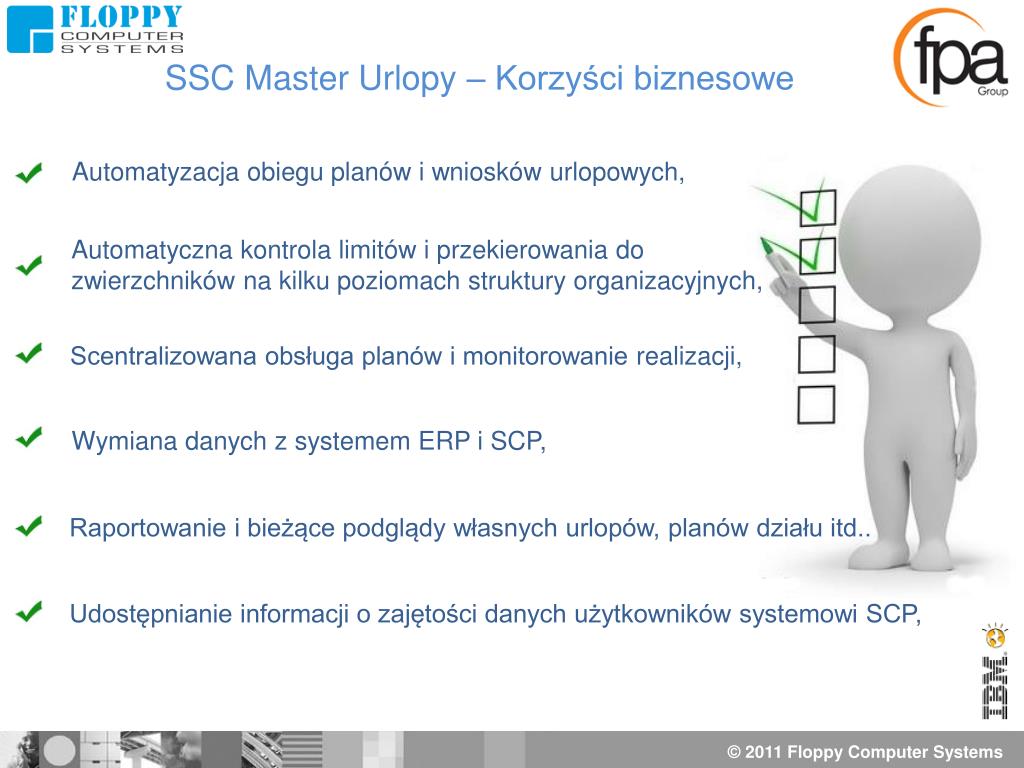 FLOPPY
COMPUTER
SYSTEMS

fpa
Group

SSC Master Urlopy – Korzyści biznesowe

Automatyzacja obiegu planów i wniosków urlopowych,

Automatyczna kontrola limitów i przekierowania do zwierzchników na kilku poziomach struktury organizacyjnych,

Scentralizowana obsługa planów i monitorowanie realizacji,

Wymiana danych z systemem ERP i SCP,

Raportowanie i bieżące podglądy własnych urlopów, planów działu itd..

Udostępnianie informacji o zajętości danych użytkowników systemowi SCP,

IBM

© 2011 Floppy Computer Systems